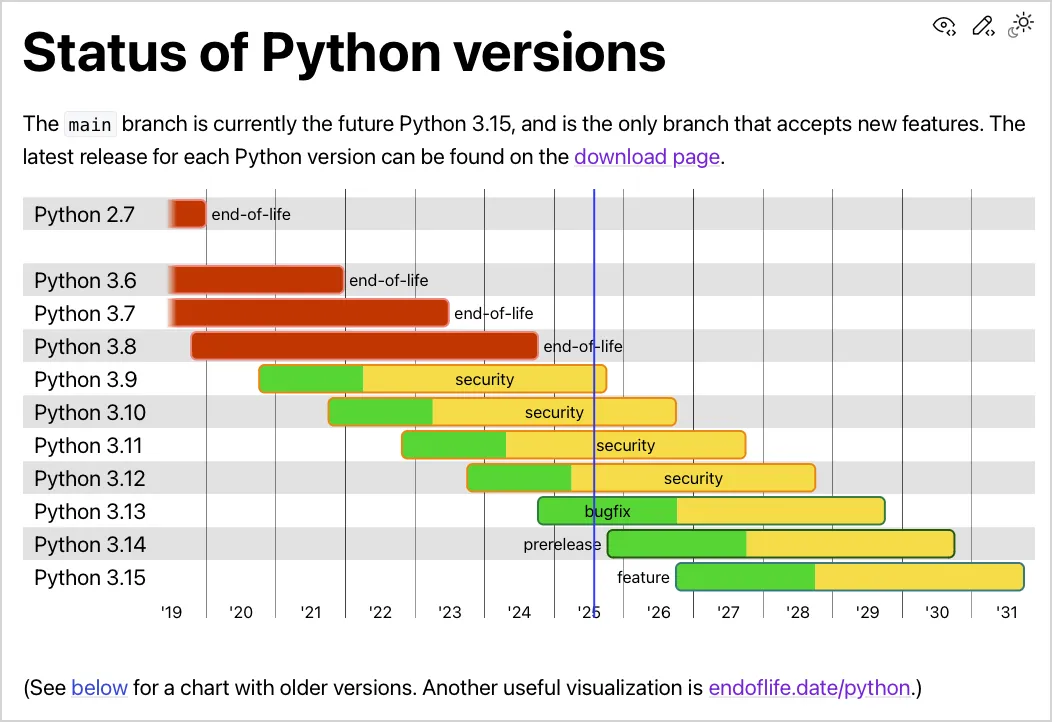 Status of Python versions

The main branch is currently the future Python 3.15, and is the only branch that accepts new features. The latest release for each Python version can be found on the download page.

Python 2.7 end-of-life

Python 3.6 end-of-life
Python 3.7 end-of-life
Python 3.8 end-of-life
Python 3.9 security
Python 3.10 security
Python 3.11 security
Python 3.12 security
Python 3.13 bugfix
Python 3.14 prerelease
Python 3.15 feature

'19 '20 '21 '22 '23 '24 '25 '26 '27 '28 '29 '30 '31

(See below for a chart with older versions. Another useful visualization is endoflife.date/python.)